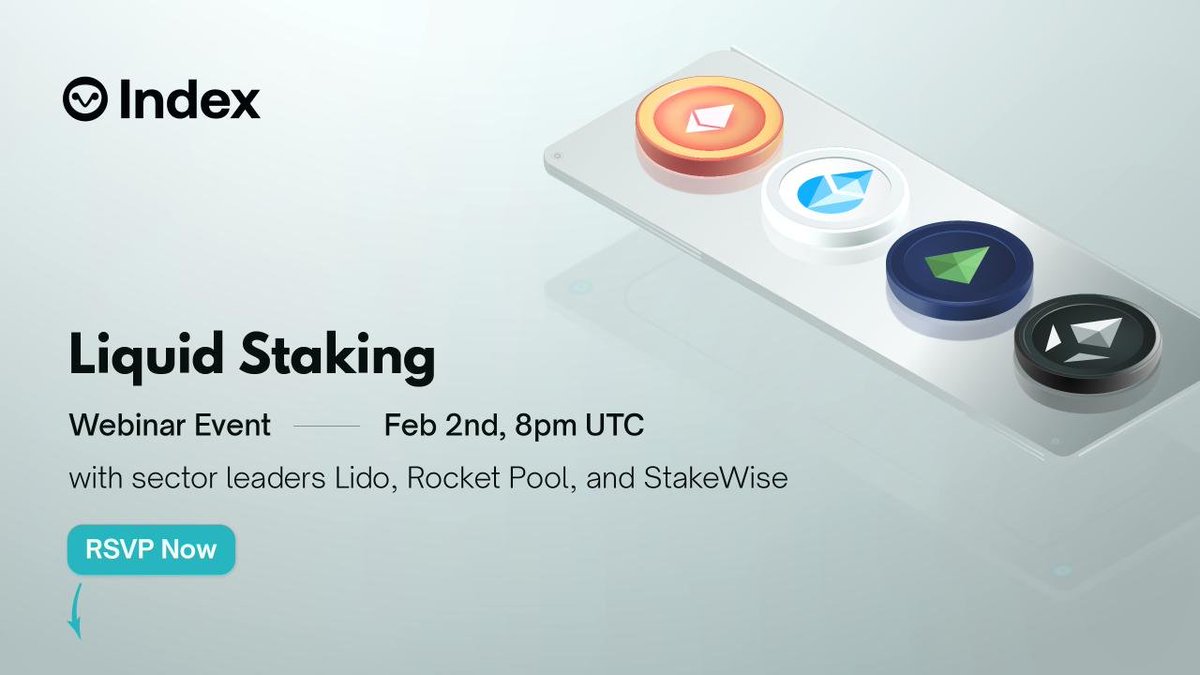 Index

Liquid Staking

Webinar Event —— Feb 2nd, 8pm UTC

with sector leaders Lido, Rocket Pool, and StakeWise

RSVP Now